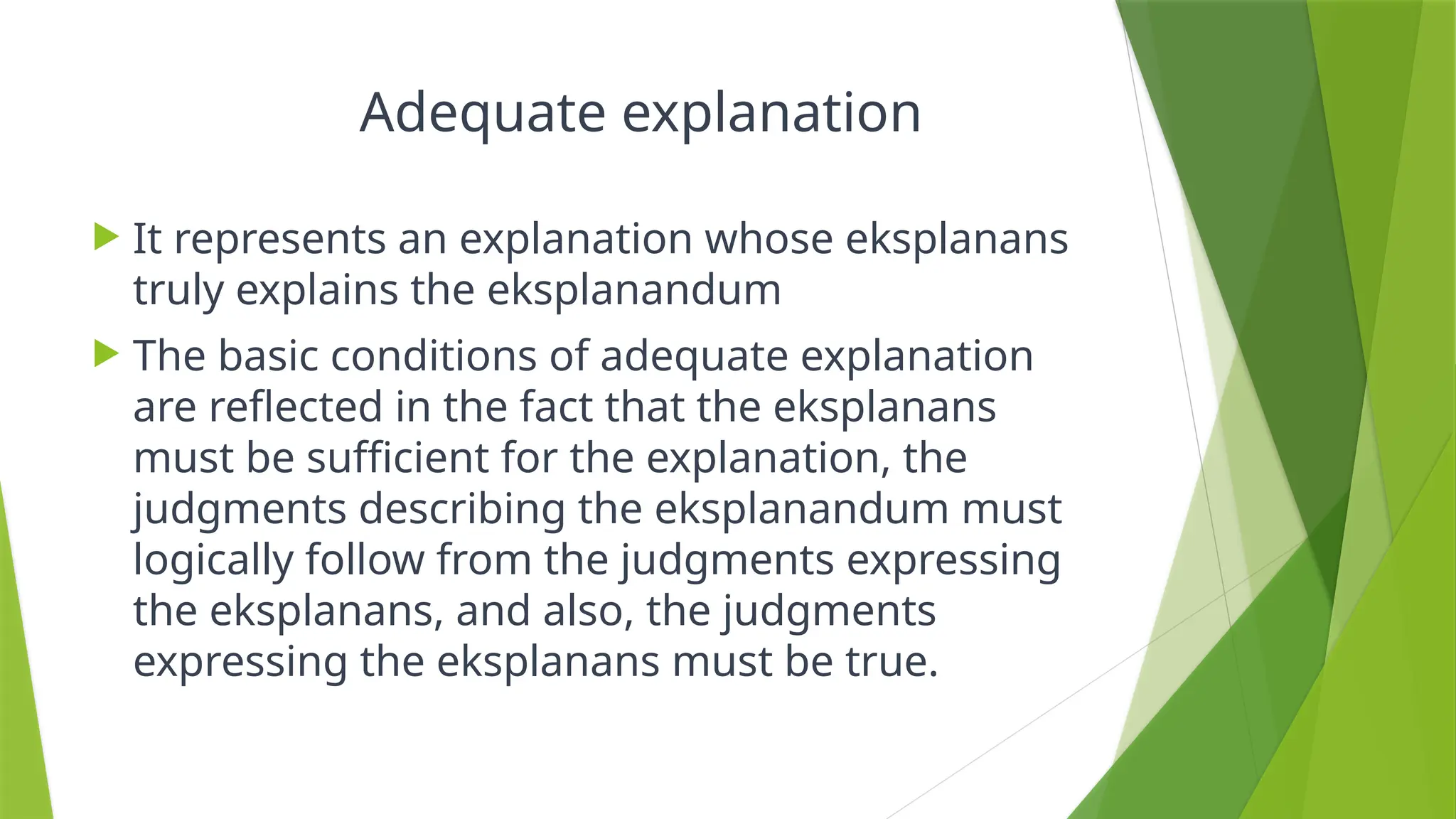 Adequate explanation

It represents an explanation whose eksplanans truly explains the eksplanandum

The basic conditions of adequate explanation are reflected in the fact that the eksplanans must be sufficient for the explanation, the judgments describing the eksplanandum must logically follow from the judgments expressing the eksplanans, and also, the judgments expressing the eksplanans must be true.